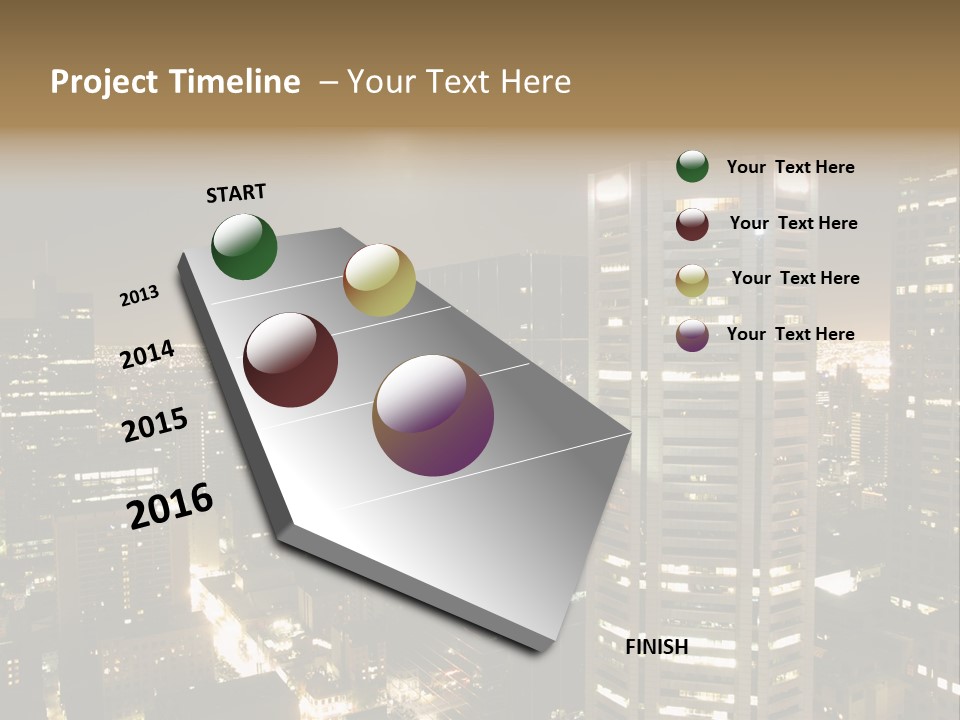 Project Timeline – Your Text Here

START

2013

2014

2015

2016

FINISH

Your Text Here

Your Text Here

Your Text Here

Your Text Here